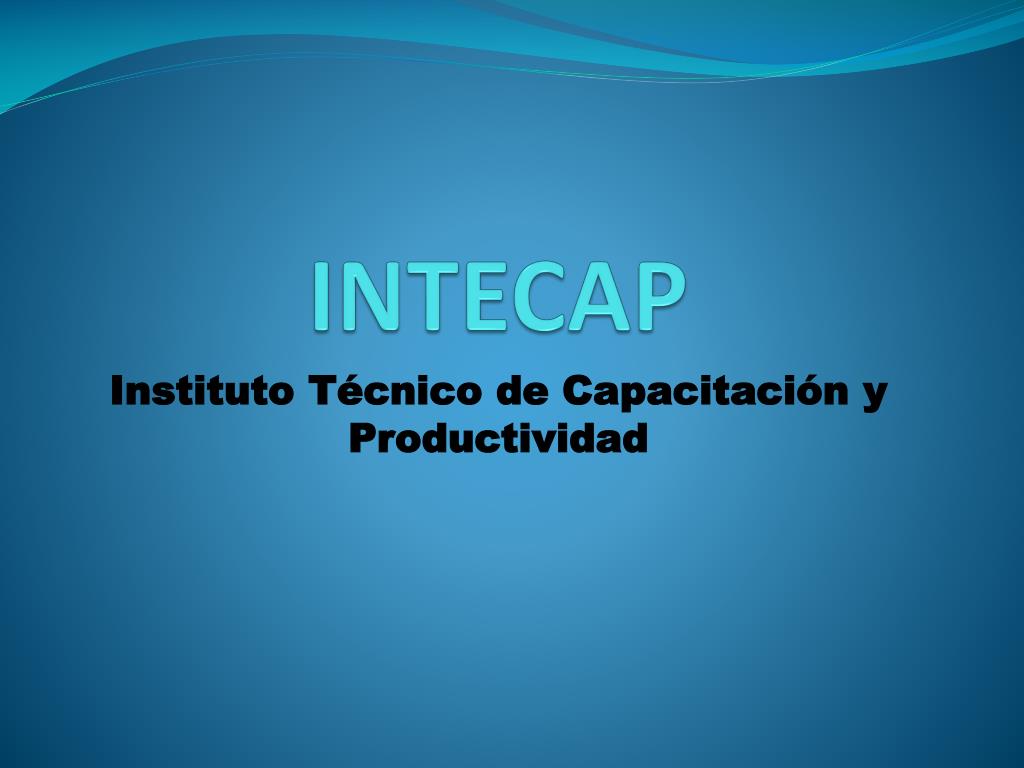 INTECAP

Instituto Técnico de Capacitación y Productividad